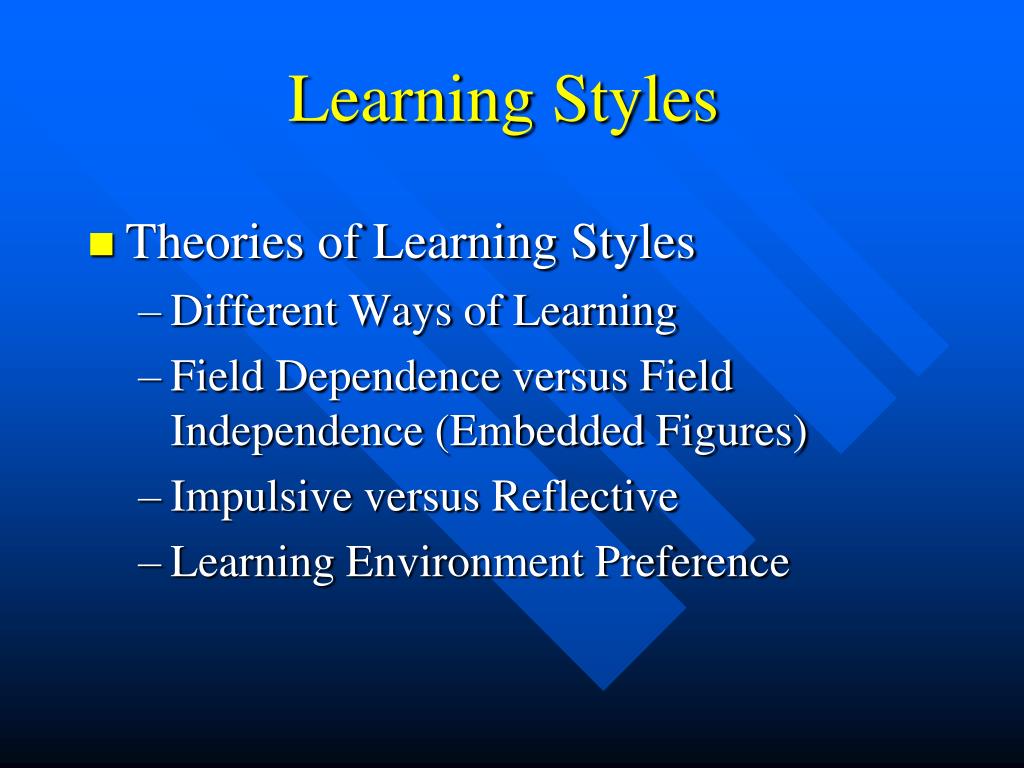 Learning Styles

Theories of Learning Styles
– Different Ways of Learning
– Field Dependence versus Field Independence (Embedded Figures)
– Impulsive versus Reflective
– Learning Environment Preference